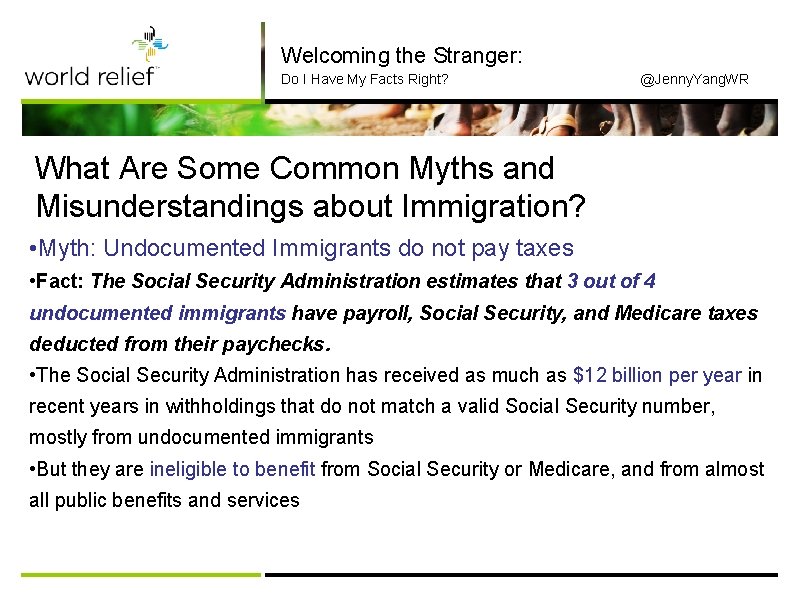 world relief™

Welcoming the Stranger:
Do I Have My Facts Right?

@JennyYangWR

What Are Some Common Myths and Misunderstandings about Immigration?

•Myth: Undocumented Immigrants do not pay taxes

•Fact: The Social Security Administration estimates that 3 out of 4 undocumented immigrants have payroll, Social Security, and Medicare taxes deducted from their paychecks.

•The Social Security Administration has received as much as $12 billion per year in recent years in withholdings that do not match a valid Social Security number, mostly from undocumented immigrants

•But they are ineligible to benefit from Social Security or Medicare, and from almost all public benefits and services